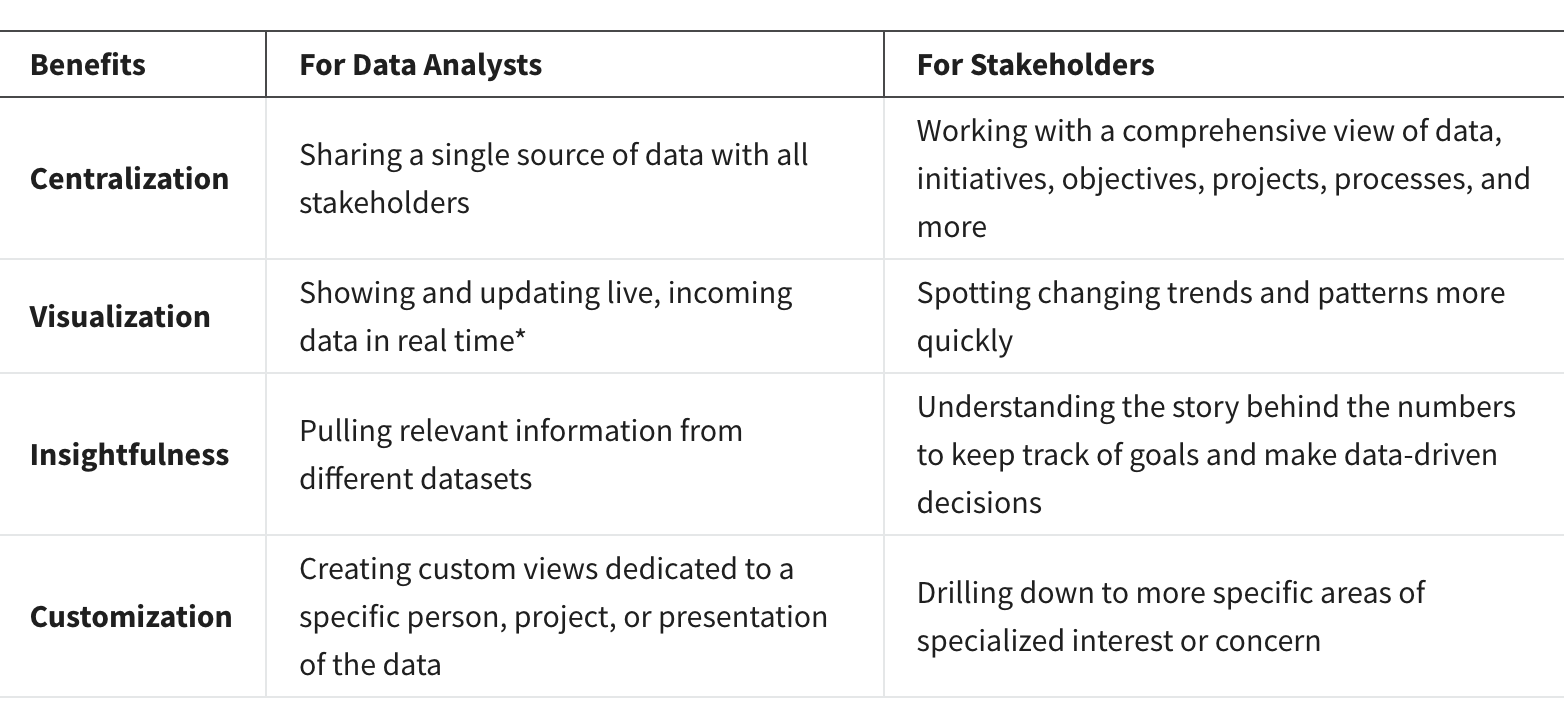 | Benefits | For Data Analysts | For Stakeholders |
|---|---|---|
| Centralization | Sharing a single source of data with all stakeholders | Working with a comprehensive view of data, initiatives, objectives, projects, processes, and more |
| Visualization | Showing and updating live, incoming data in real time* | Spotting changing trends and patterns more quickly |
| Insightfulness | Pulling relevant information from different datasets | Understanding the story behind the numbers to keep track of goals and make data-driven decisions |
| Customization | Creating custom views dedicated to a specific person, project, or presentation of the data | Drilling down to more specific areas of specialized interest or concern |